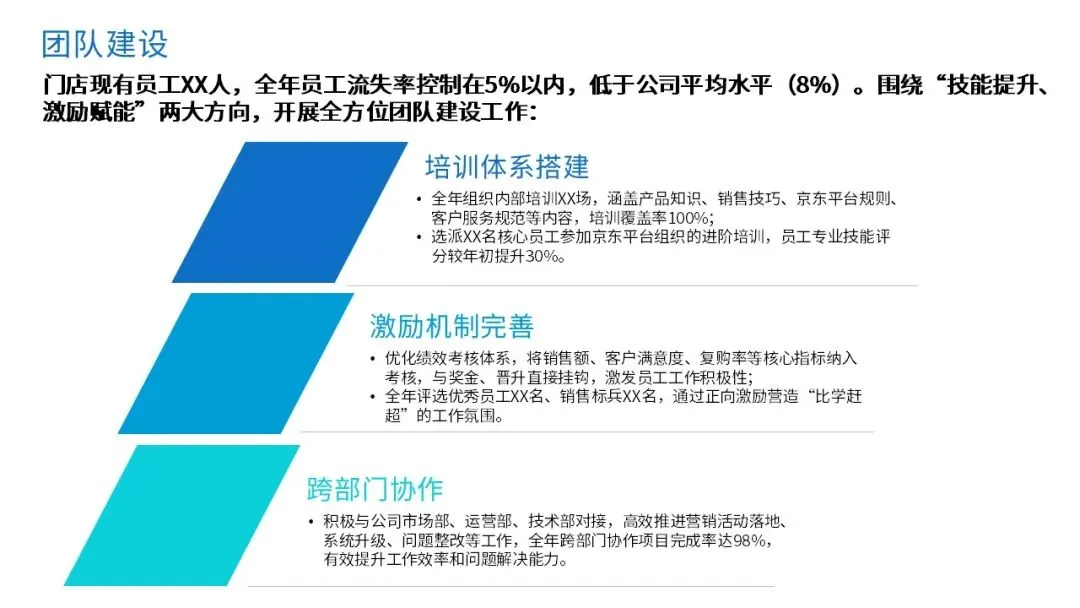 团队建设

门店现有员工XX人，全年员工流失率控制在5%以内，低于公司平均水平（8%）。围绕“技能提升、激励赋能”两大方向，开展全方位团队建设工作：

培训体系搭建

• 全年组织内部培训XX场，涵盖产品知识、销售技巧、京东平台规则、客户服务规范等内容，培训覆盖率100%;
• 选派XX名核心员工参加京东平台组织的进阶培训，员工专业技能评分较年初提升30%。

激励机制完善

• 优化绩效考核体系，将销售额、客户满意度、复购率等核心指标纳入考核，与奖金、晋升直接挂钩，激发员工工作积极性;
• 全年评选优秀员工XX名、销售标兵XX名，通过正向激励营造“比学赶超”的工作氛围。

跨部门协作

• 积极与公司市场部、运营部、技术部对接，高效推进营销活动落地、系统升级、问题整改等工作，全年跨部门协作项目完成率达98%，有效提升工作效率和问题解决能力。